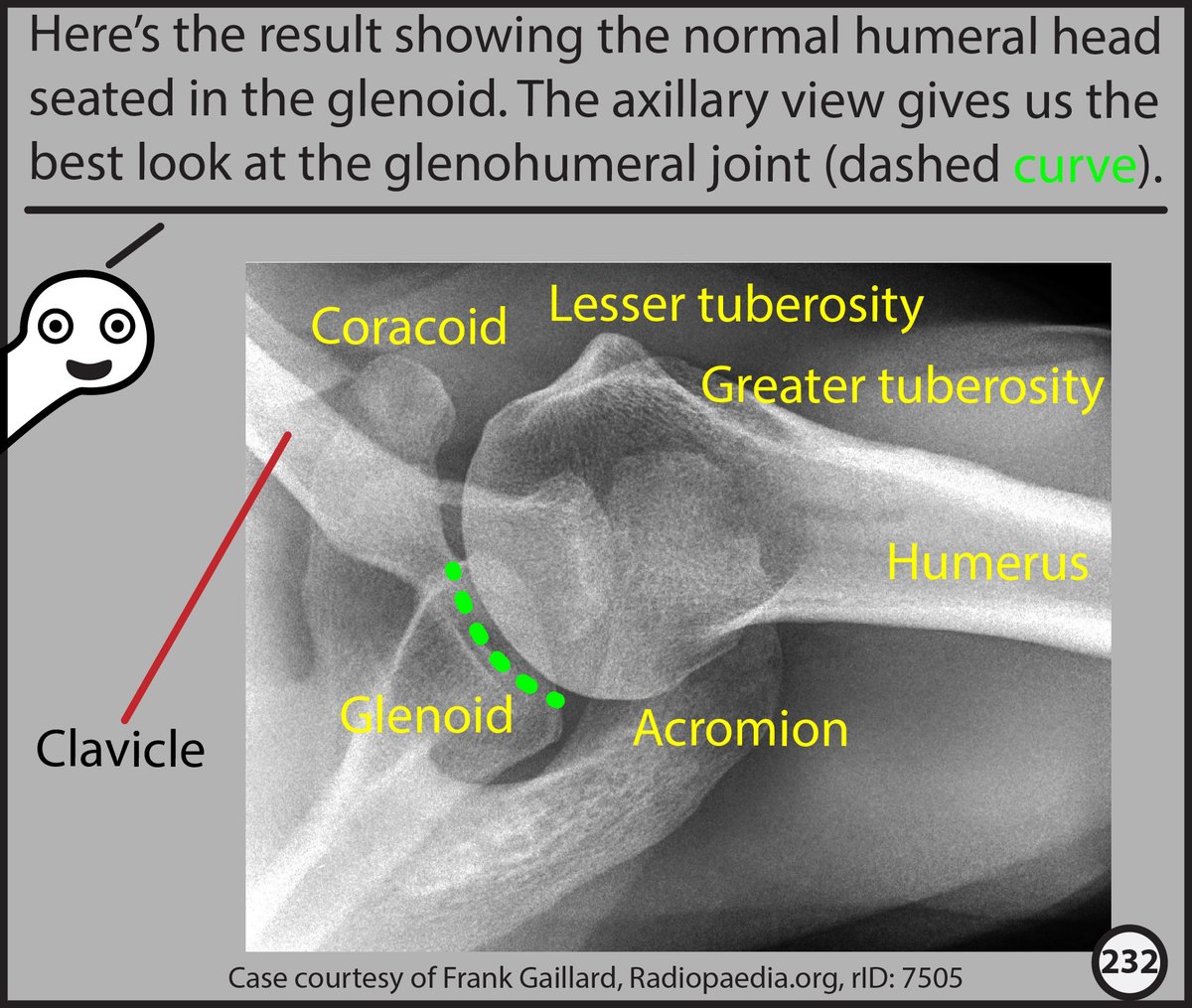 Here's the result showing the normal humeral head seated in the glenoid. The axillary view gives us the best look at the glenohumeral joint (dashed curve).

Coracoid

Lesser tuberosity

Greater tuberosity

Humerus

Glenoid

Acromion

Clavicle

Case courtesy of Frank Gaillard, Radiopaedia.org, rID: 7505

232